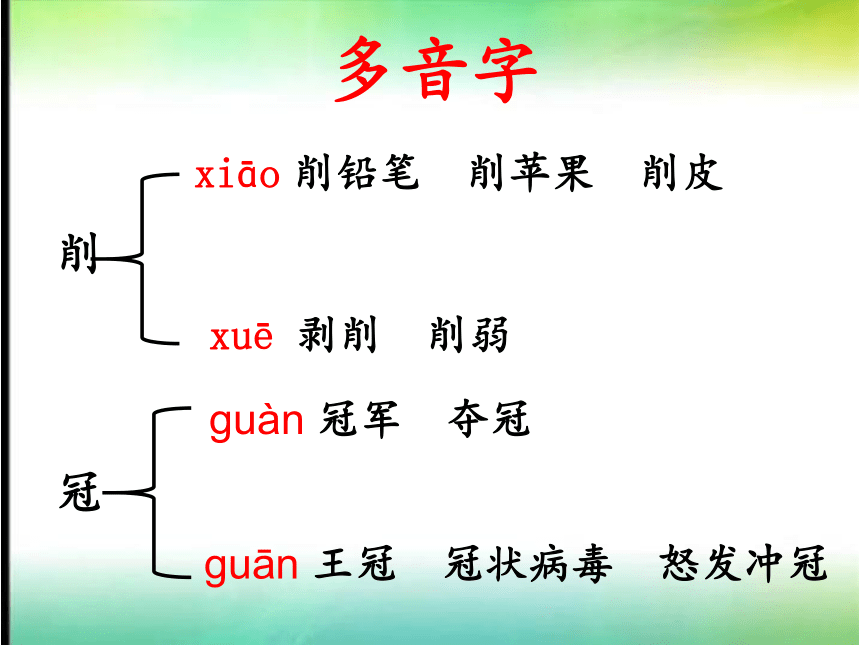 多音字

削

xiāo 削铅笔　削苹果　削皮

xuē 剥削　削弱

冠

guàn 冠军　夺冠

guān 王冠　冠状病毒　怒发冲冠